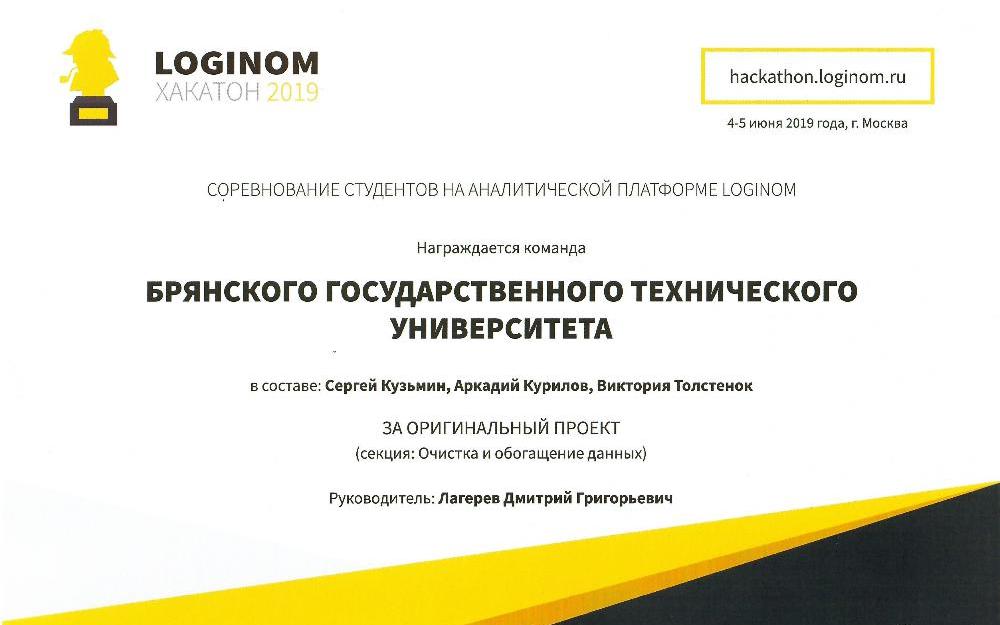 LOGINOM
ХАКАТОН 2019

hackathon.loginom.ru

4-5 июня 2019 года, г. Москва

СОРЕВНОВАНИЕ СТУДЕНТОВ НА АНАЛИТИЧЕСКОЙ ПЛАТФОРМЕ LOGINOM

Награждается команда

БРЯНСКОГО ГОСУДАРСТВЕННОГО ТЕХНИЧЕСКОГО УНИВЕРСИТЕТА

в составе: Сергей Кузьмин, Аркадий Курилов, Виктория Толстенок

ЗА ОРИГИНАЛЬНЫЙ ПРОЕКТ
(секция: Очистка и обогащение данных)

Руководитель: Лагерев Дмитрий Григорьевич